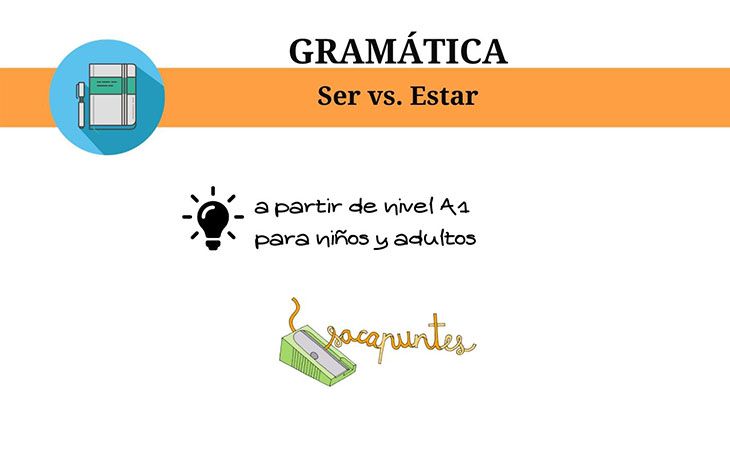 GRAMÁTICA

Ser vs. Estar

a partir de nivel A1
para niños y adultos

sacapuntes